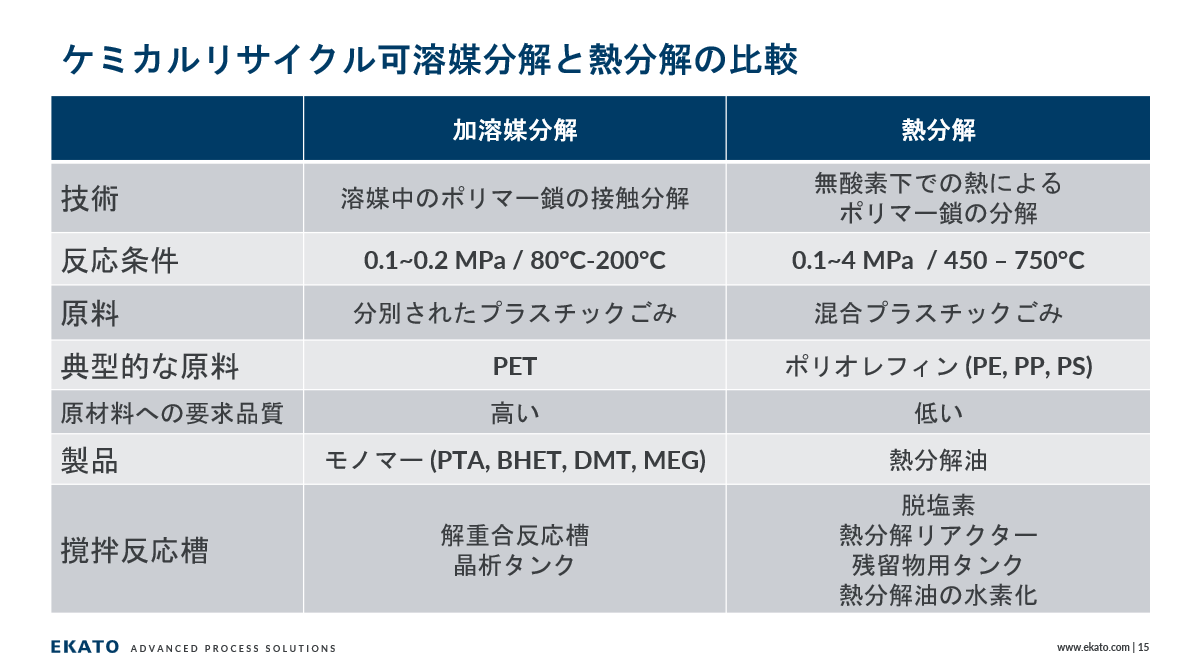 ケミカルリサイクル可溶媒分解と熱分解の比較

| | 加溶媒分解 | 熱分解 |
|---|---|---|
| 技術 | 溶媒中のポリマー鎖の接触分解 | 無酸素下での熱による ポリマー鎖の分解 |
| 反応条件 | 0.1~0.2 MPa / 80°C-200°C | 0.1~4 MPa / 450 – 750°C |
| 原料 | 分別されたプラスチックごみ | 混合プラスチックごみ |
| 典型的な原料 | PET | ポリオレフィン (PE, PP, PS) |
| 原材料への要求品質 | 高い | 低い |
| 製品 | モノマー (PTA, BHET, DMT, MEG) | 熱分解油 |
| 撹拌反応槽 | 解重合反応槽 晶析タンク | 脱塩素 熱分解リアクター 残留物用タンク 熱分解油の水素化 |

EKATO ADVANCED PROCESS SOLUTIONS

www.ekato.com | 15